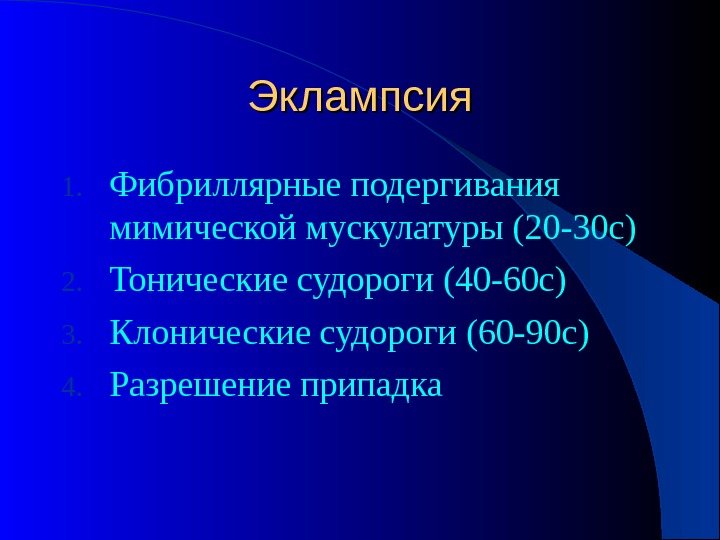 Эклампсия

1. Фибриллярные подергивания мимической мускулатуры (20-30с)
2. Тонические судороги (40-60с)
3. Клонические судороги (60-90с)
4. Разрешение припадка